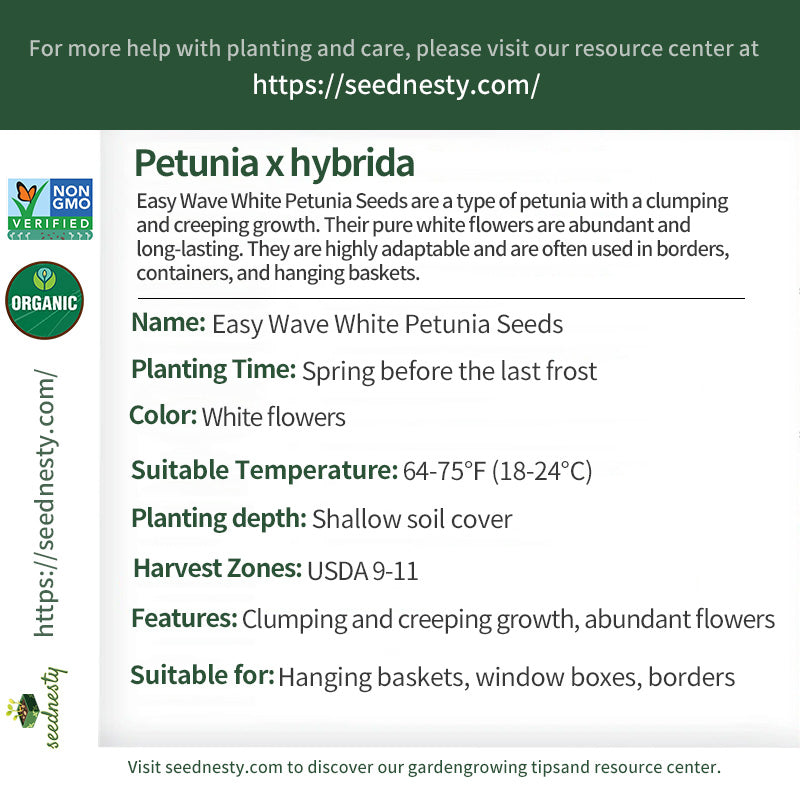 For more help with planting and care, please visit our resource center at
https://seednesty.com/

NON GMO VERIFIED

ORGANIC

https://seednesty.com/

seednesty

Petunia x hybrida

Easy Wave White Petunia Seeds are a type of petunia with a clumping and creeping growth. Their pure white flowers are abundant and long-lasting. They are highly adaptable and are often used in borders, containers, and hanging baskets.

Name: Easy Wave White Petunia Seeds

Planting Time: Spring before the last frost

Color: White flowers

Suitable Temperature: 64-75°F (18-24°C)

Planting depth: Shallow soil cover

Harvest Zones: USDA 9-11

Features: Clumping and creeping growth, abundant flowers

Suitable for: Hanging baskets, window boxes, borders

Visit seednesty.com to discover our gardengrowing tipsand resource center.